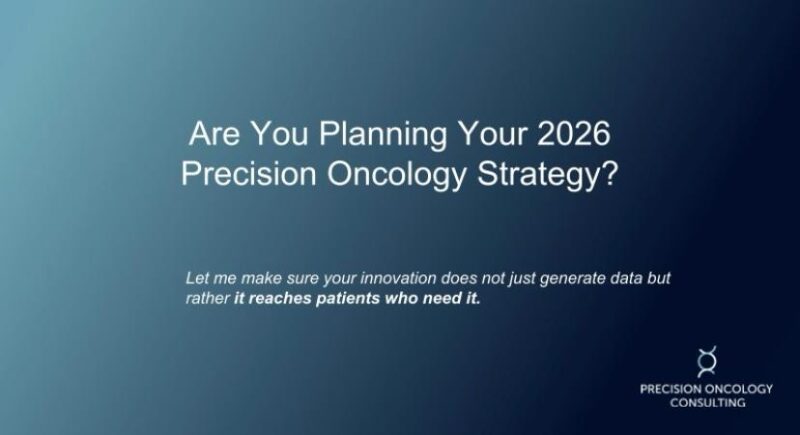 Are You Planning Your 2026 Precision Oncology Strategy?

Let me make sure your innovation does not just generate data but rather it reaches patients who need it.

PRECISION ONCOLOGY CONSULTING